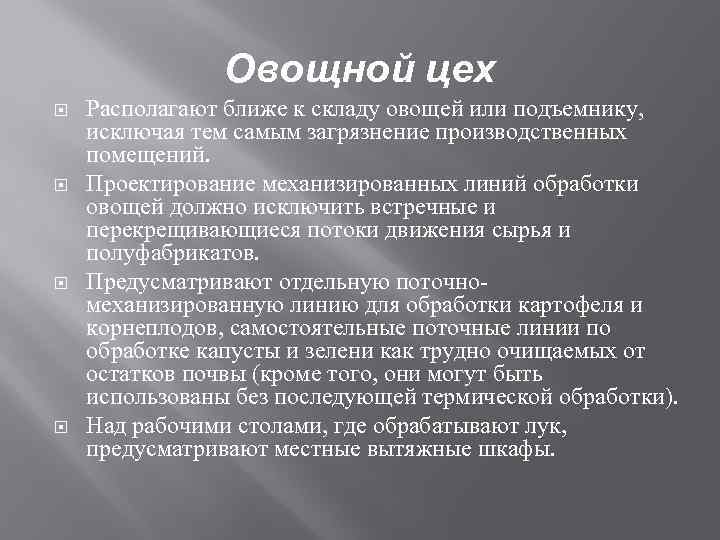 Овощной цех

Располагают ближе к складу овощей или подъемнику, исключая тем самым загрязнение производственных помещений.

Проектирование механизированных линий обработки овощей должно исключить встречные и перекрещивающиеся потоки движения сырья и полуфабрикатов.

Предусматривают отдельную поточно-механизированную линию для обработки картофеля и корнеплодов, самостоятельные поточные линии по обработке капусты и зелени как трудно очищаемых от остатков почвы (кроме того, они могут быть использованы без последующей термической обработки).

Над рабочими столами, где обрабатывают лук, предусматривают местные вытяжные шкафы.